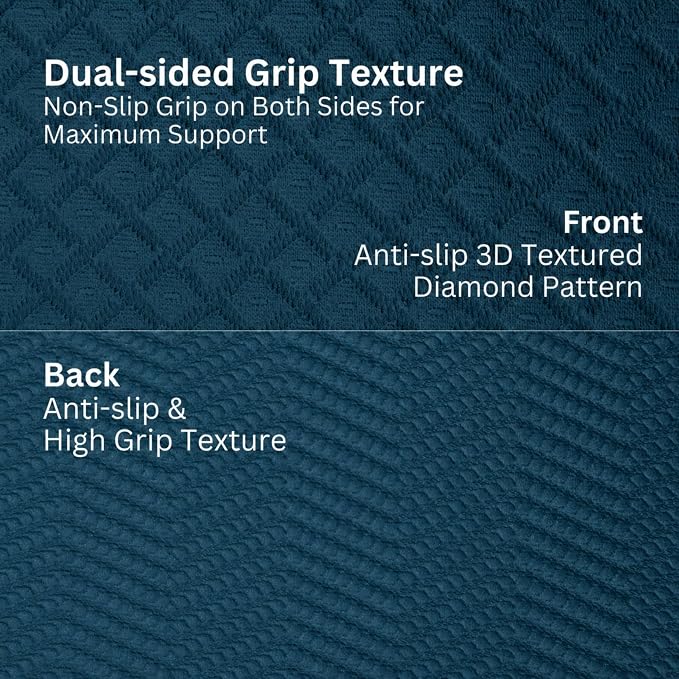 Dual-sided Grip Texture
Non-Slip Grip on Both Sides for Maximum Support

Front
Anti-slip 3D Textured Diamond Pattern

Back
Anti-slip & High Grip Texture